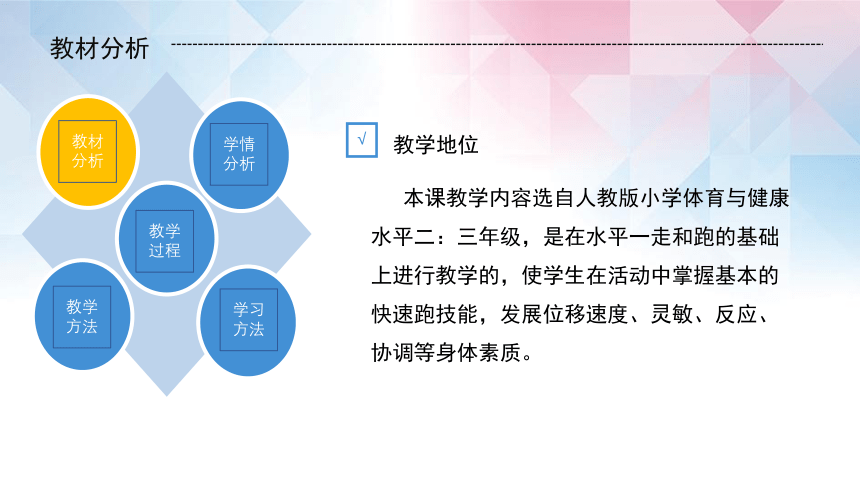 教材分析

教材分析

学情分析

教学过程

教学方法

学习方法

√ 教学地位

本课教学内容选自人教版小学体育与健康水平二：三年级，是在水平一走和跑的基础上进行教学的，使学生在活动中掌握基本的快速跑技能，发展位移速度、灵敏、反应、协调等身体素质。